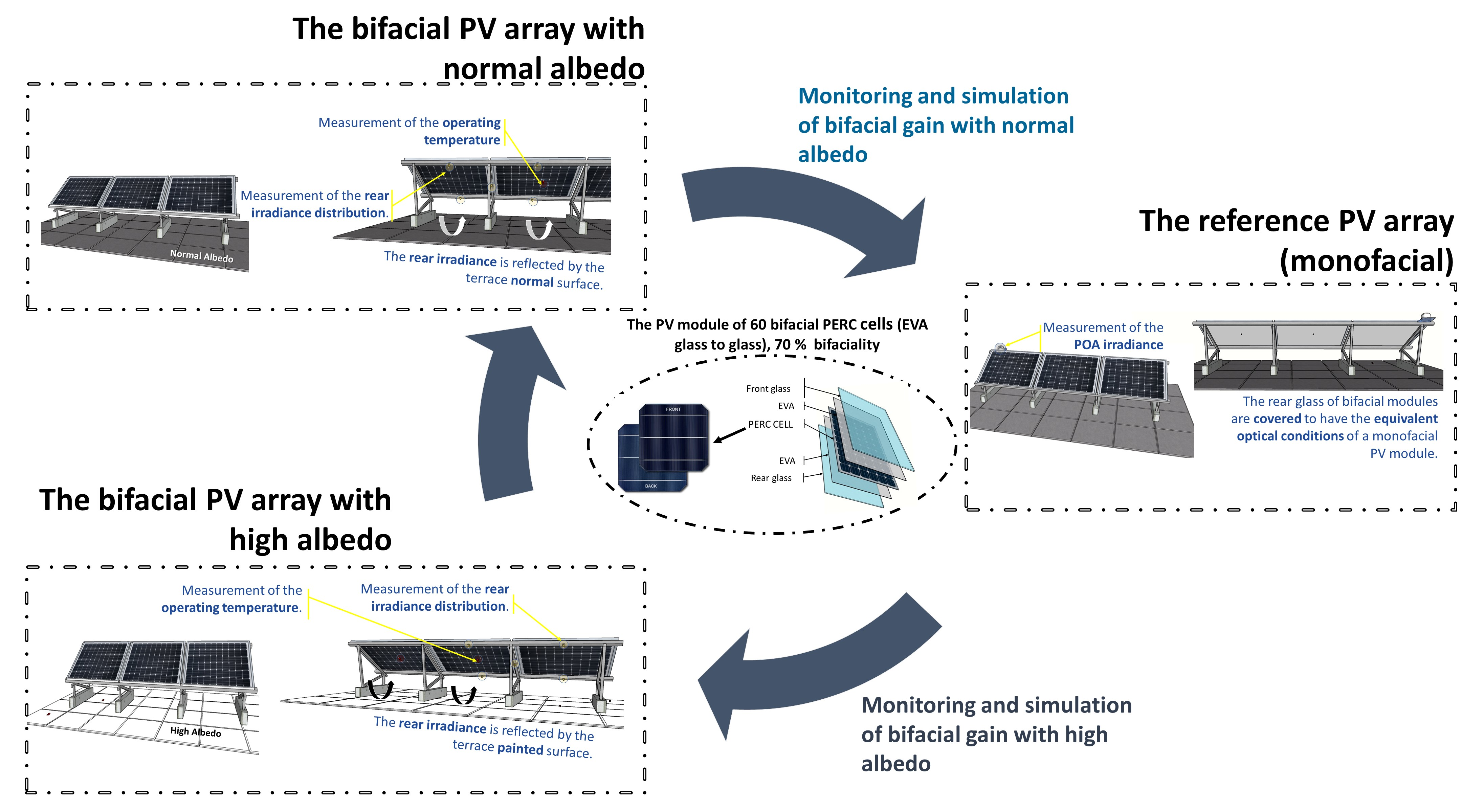 The bifacial PV array with normal albedo

Measurement of the operating temperature

Measurement of the rear irradiance distribution.

Normal Albedo

The rear irradiance is reflected by the terrace normal surface.

Monitoring and simulation of bifacial gain with normal albedo

The reference PV array (monofacial)

Measurement of the POA irradiance

The rear glass of bifacial modules are covered to have the equivalent optical conditions of a monofacial PV module.

The PV module of 60 bifacial PERC cells (EVA glass to glass), 70 % bifaciality

FRONT

BACK

Front glass

EVA

PERC CELL

EVA

Rear glass

The bifacial PV array with high albedo

Measurement of the operating temperature.

Measurement of the rear irradiance distribution.

High Albedo

The rear irradiance is reflected by the terrace painted surface.

Monitoring and simulation of bifacial gain with high albedo